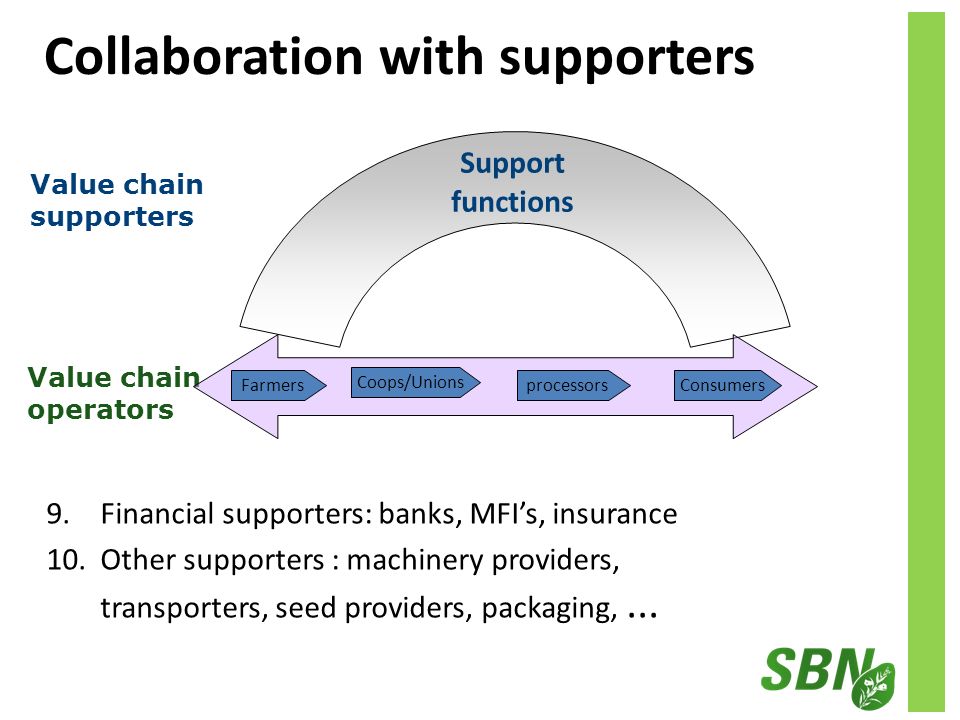 Collaboration with supporters

Value chain supporters

Support functions

Value chain operators

Farmers

Coops/Unions

processors

Consumers

9. Financial supporters: banks, MFI's, insurance

10. Other supporters : machinery providers, transporters, seed providers, packaging, …

SBN